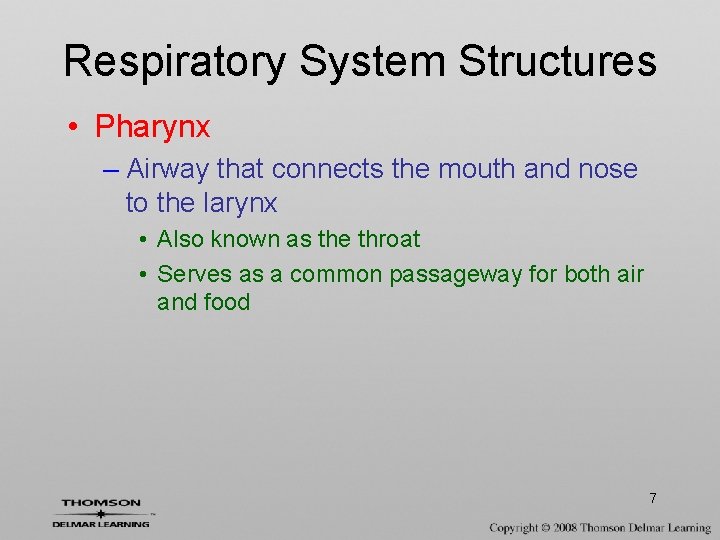 Respiratory System Structures

• Pharynx

– Airway that connects the mouth and nose to the larynx

• Also known as the throat

• Serves as a common passageway for both air and food

7

THOMSON
DELMAR LEARNING

Copyright © 2008 Thomson Delmar Learning